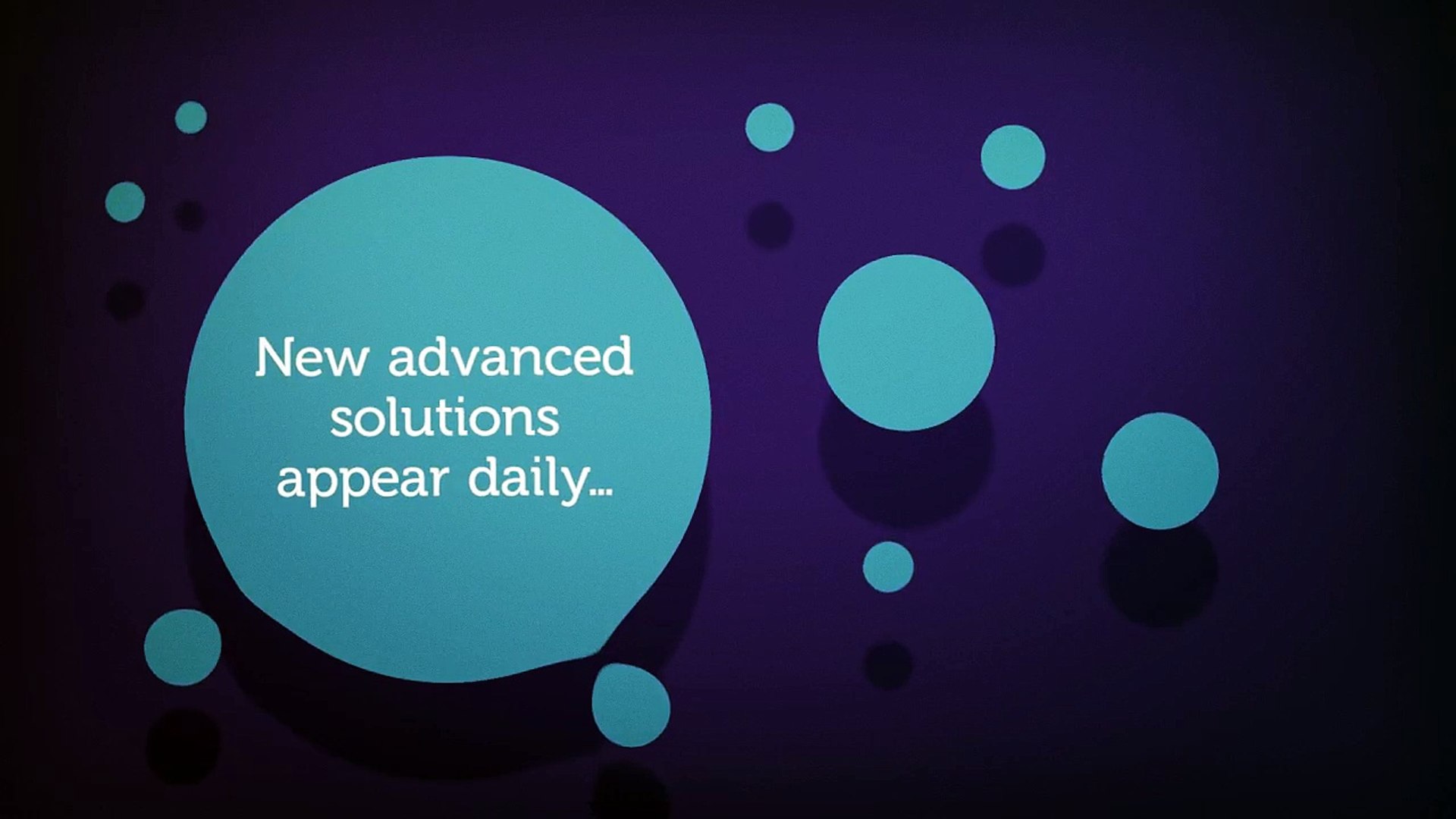 New advanced solutions appear daily...